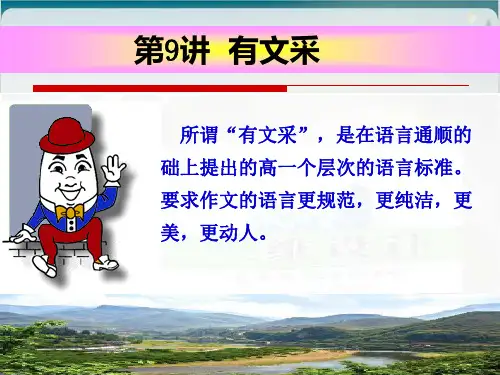 第9讲 有文采

所谓“有文采”，是在语言通顺的础上提出的高一个层次的语言标准。要求作文的语言更规范，更纯洁，更美，更动人。